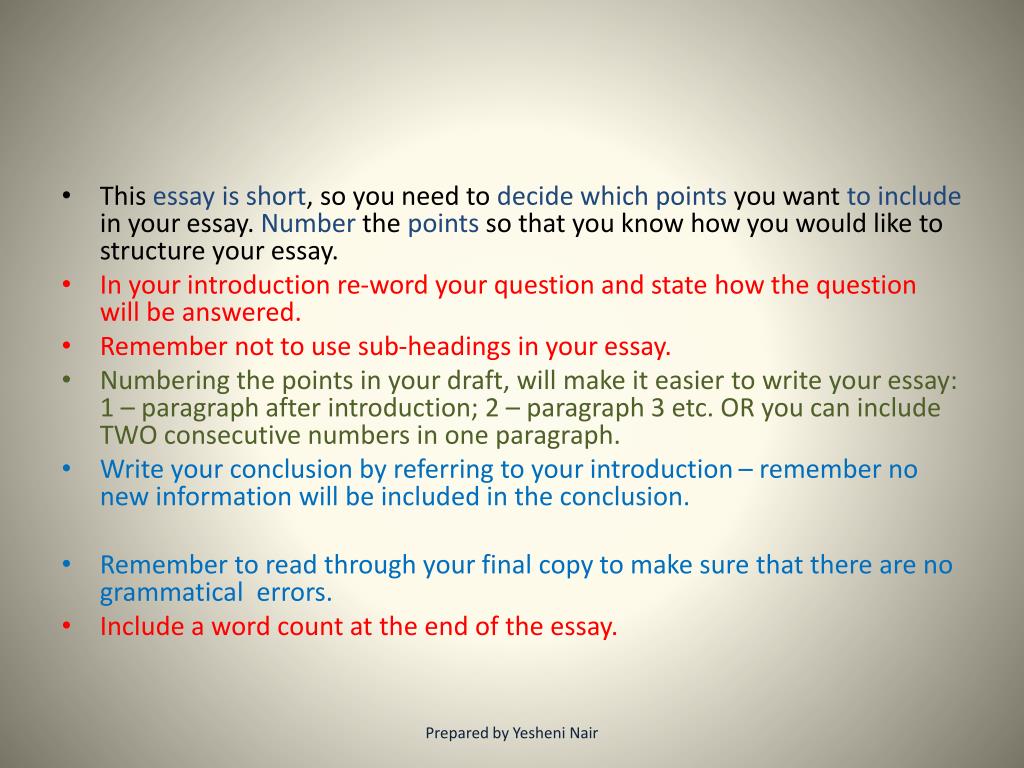 • This essay is short, so you need to decide which points you want to include in your essay. Number the points so that you know how you would like to structure your essay.
• In your introduction re-word your question and state how the question will be answered.
• Remember not to use sub-headings in your essay.
• Numbering the points in your draft, will make it easier to write your essay: 1 – paragraph after introduction; 2 – paragraph 3 etc. OR you can include TWO consecutive numbers in one paragraph.
• Write your conclusion by referring to your introduction – remember no new information will be included in the conclusion.

• Remember to read through your final copy to make sure that there are no grammatical errors.
• Include a word count at the end of the essay.

Prepared by Yesheni Nair